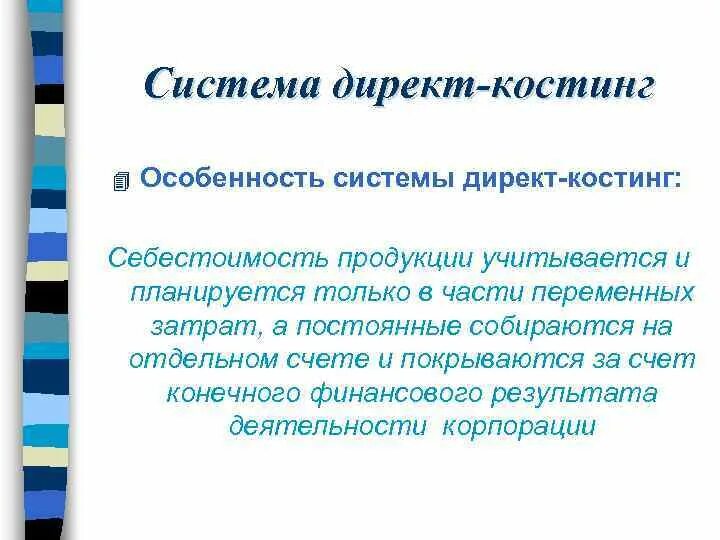 Система директ-костинг

Особенность системы директ-костинг:

Себестоимость продукции учитывается и планируется только в части переменных затрат, а постоянные собираются на отдельном счете и покрываются за счет конечного финансового результата деятельности корпорации